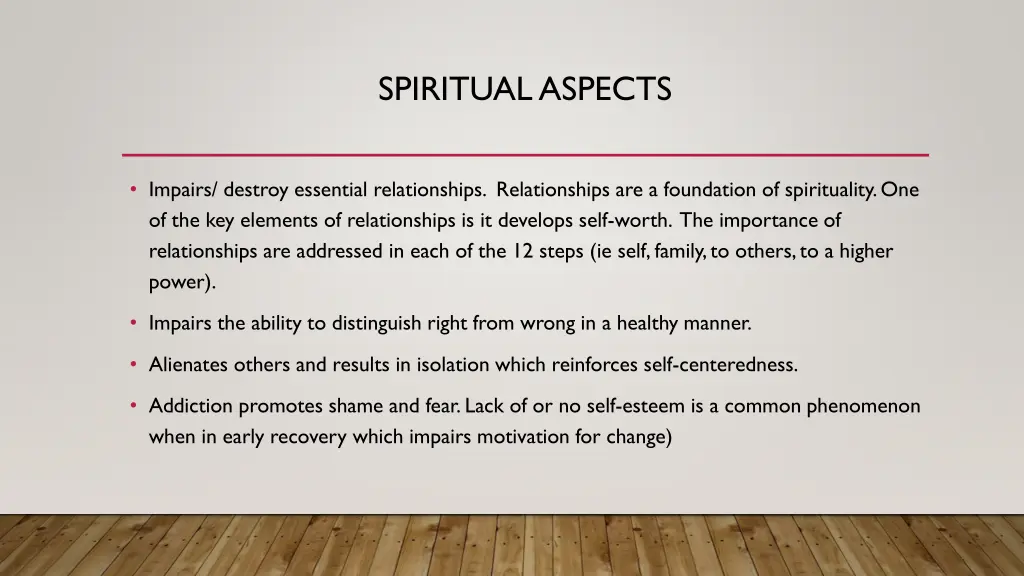 SPIRITUAL ASPECTS

• Impairs/ destroy essential relationships. Relationships are a foundation of spirituality. One of the key elements of relationships is it develops self-worth. The importance of relationships are addressed in each of the 12 steps (ie self, family, to others, to a higher power).

• Impairs the ability to distinguish right from wrong in a healthy manner.

• Alienates others and results in isolation which reinforces self-centeredness.

• Addiction promotes shame and fear. Lack of or no self-esteem is a common phenomenon when in early recovery which impairs motivation for change)